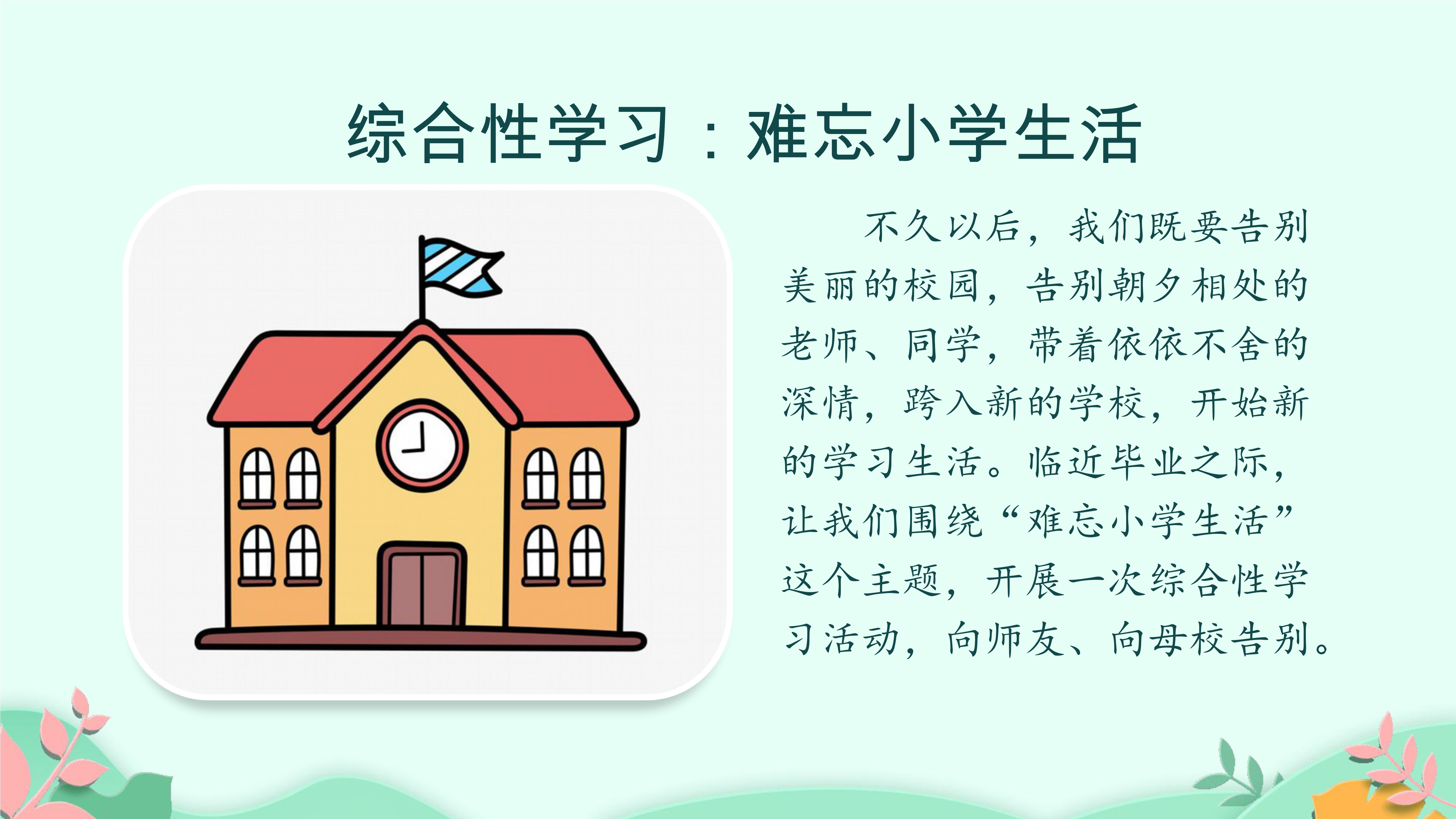 综合性学习：难忘小学生活

不久以后，我们既要告别美丽的校园，告别朝夕相处的老师、同学，带着依依不舍的深情，跨入新的学校，开始新的学习生活。临近毕业之际，让我们围绕“难忘小学生活”这个主题，开展一次综合性学习活动，向师友、向母校告别。